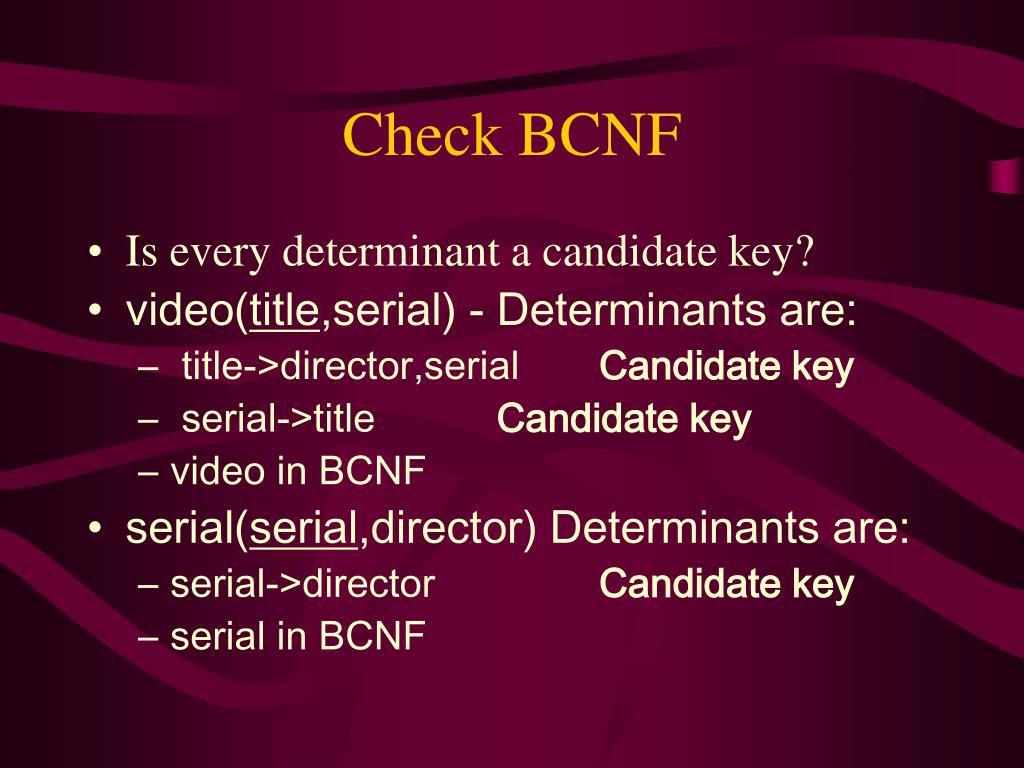 Check BCNF

• Is every determinant a candidate key?
• video(title,serial) - Determinants are:
– title->director,serial Candidate key
– serial->title Candidate key
– video in BCNF
• serial(serial,director) Determinants are:
– serial->director Candidate key
– serial in BCNF